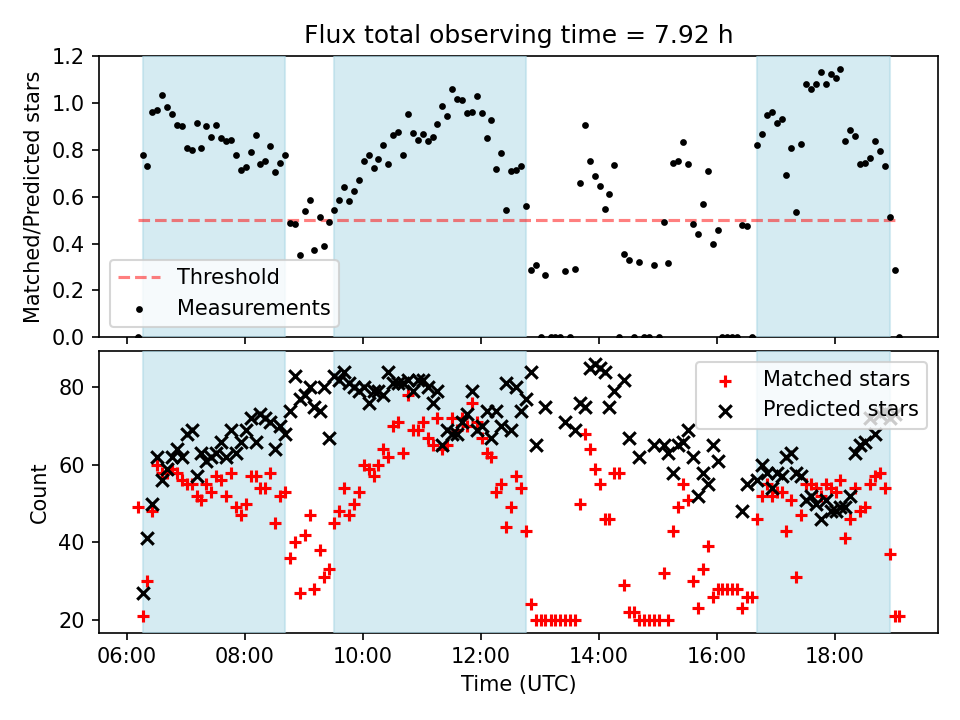 Flux total observing time = 7.92 h

Matched/Predicted stars

1.2
1.0
0.8
0.6
0.4
0.2
0.0

Threshold
Measurements

Count

80
60
40
20

Matched stars
Predicted stars

06:00
08:00
10:00
12:00
14:00
16:00
18:00

Time (UTC)